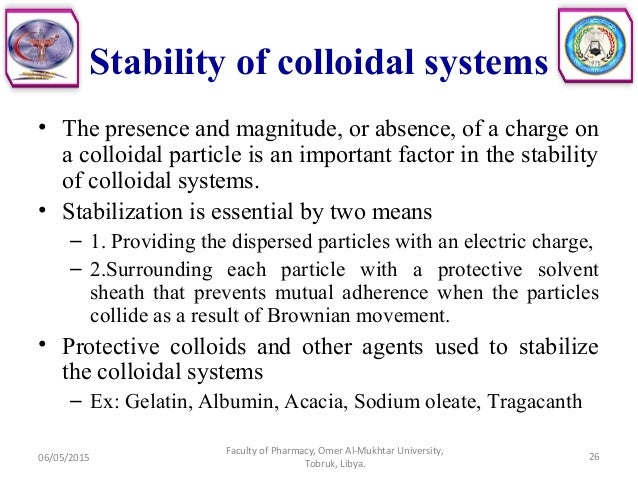 Stability of colloidal systems

• The presence and magnitude, or absence, of a charge on a colloidal particle is an important factor in the stability of colloidal systems.

• Stabilization is essential by two means
– 1. Providing the dispersed particles with an electric charge,
– 2.Surrounding each particle with a protective solvent sheath that prevents mutual adherence when the particles collide as a result of Brownian movement.

• Protective colloids and other agents used to stabilize the colloidal systems
– Ex: Gelatin, Albumin, Acacia, Sodium oleate, Tragacanth

06/05/2015

Faculty of Pharmacy, Omer Al-Mukhtar University, Tobruk, Libya.

26